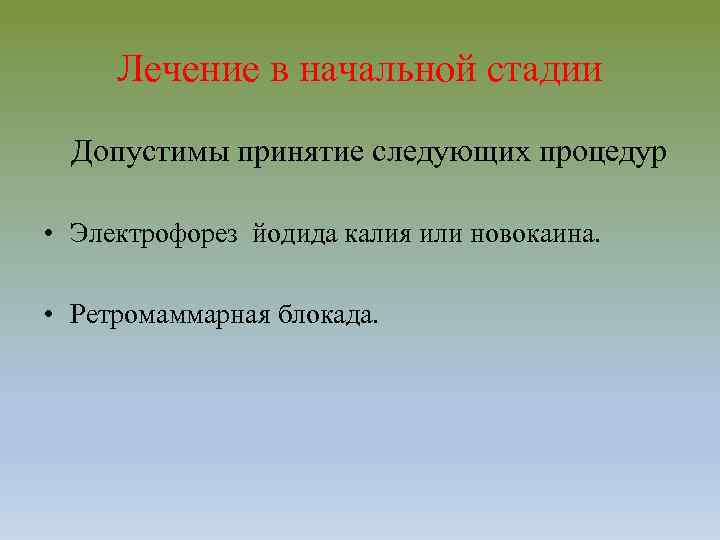 Лечение в начальной стадии

Допустимы принятие следующих процедур

• Электрофорез йодида калия или новокаина.

• Ретромаммарная блокада.